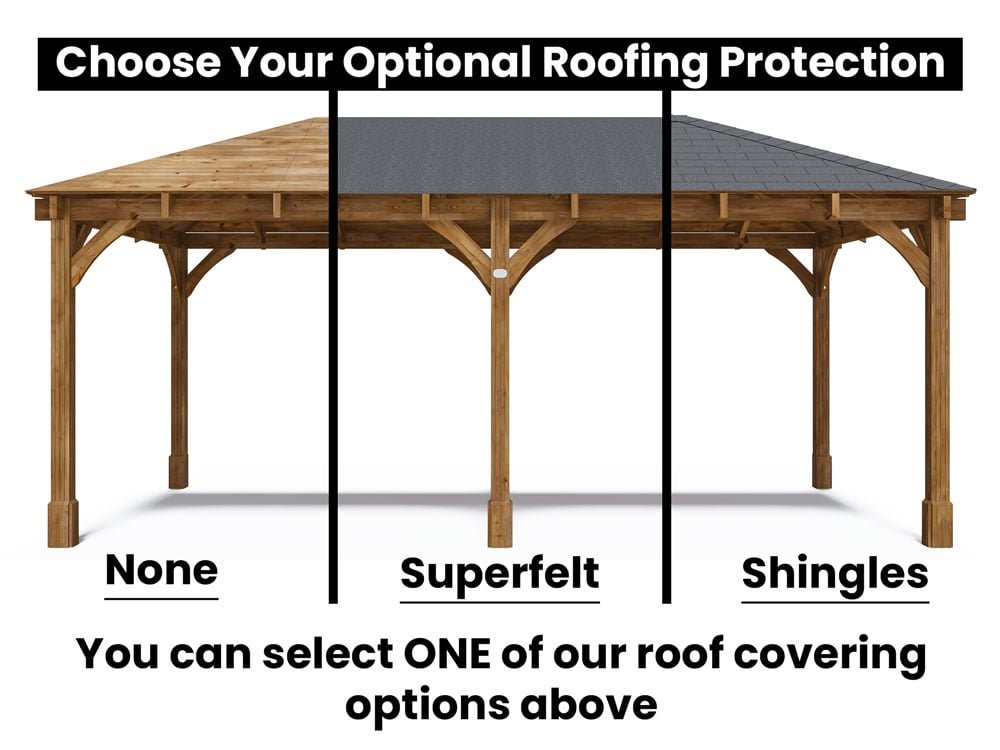 Choose Your Optional Roofing Protection

None

Superfelt

Shingles

You can select ONE of our roof covering options above